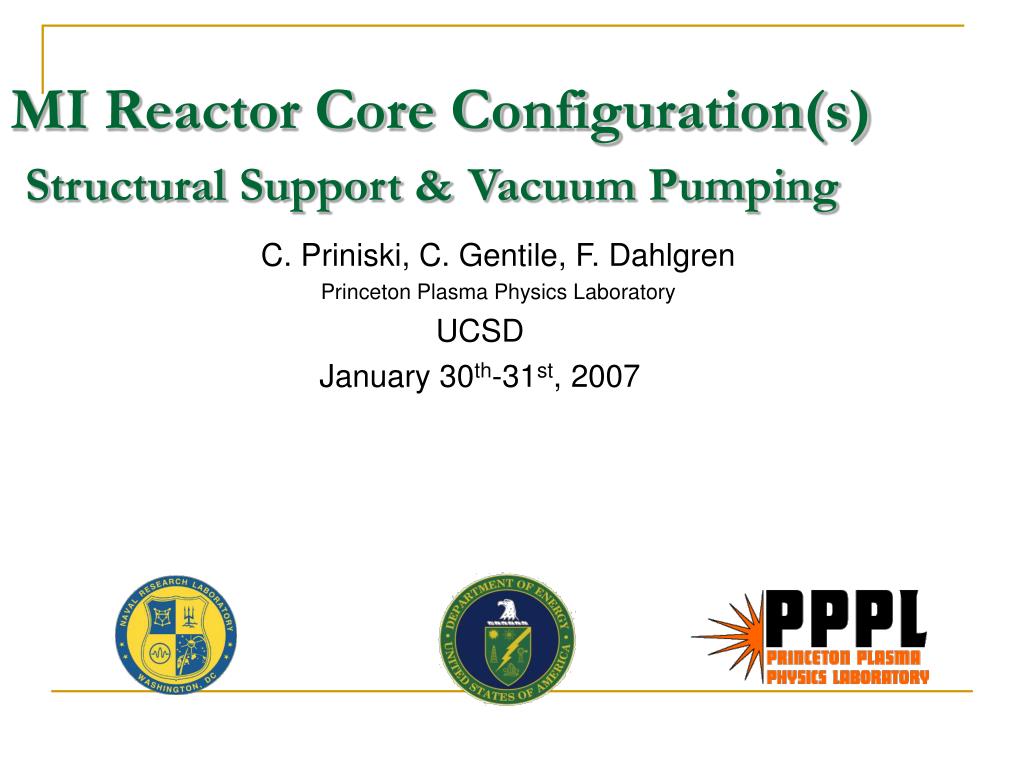 MI Reactor Core Configuration(s)
Structural Support & Vacuum Pumping

C. Priniski, C. Gentile, F. Dahlgren
Princeton Plasma Physics Laboratory
UCSD
January 30$^{th}$-31$^{st}$, 2007

NAVAL RESEARCH LABORATORY
WASHINGTON, DC

DEPARTMENT OF ENERGY
UNITED STATES OF AMERICA

PPPL
PRINCETON PLASMA PHYSICS LABORATORY